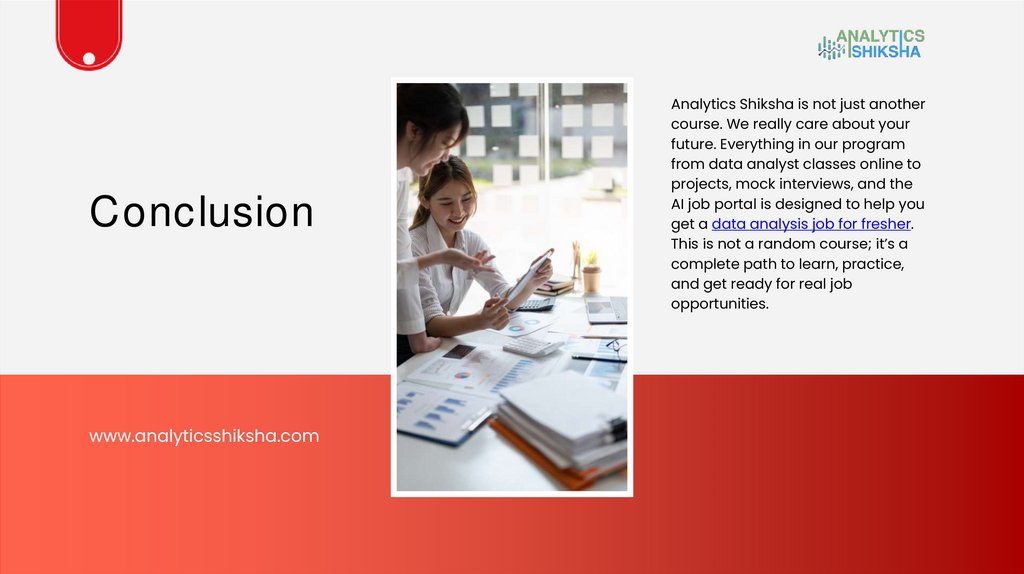 ANALYTICS SHIKSHA

Conclusion

Analytics Shiksha is not just another course. We really care about your future. Everything in our program from data analyst classes online to projects, mock interviews, and the AI job portal is designed to help you get a data analysis job for fresher. This is not a random course; it's a complete path to learn, practice, and get ready for real job opportunities.

www.analyticsshiksha.com